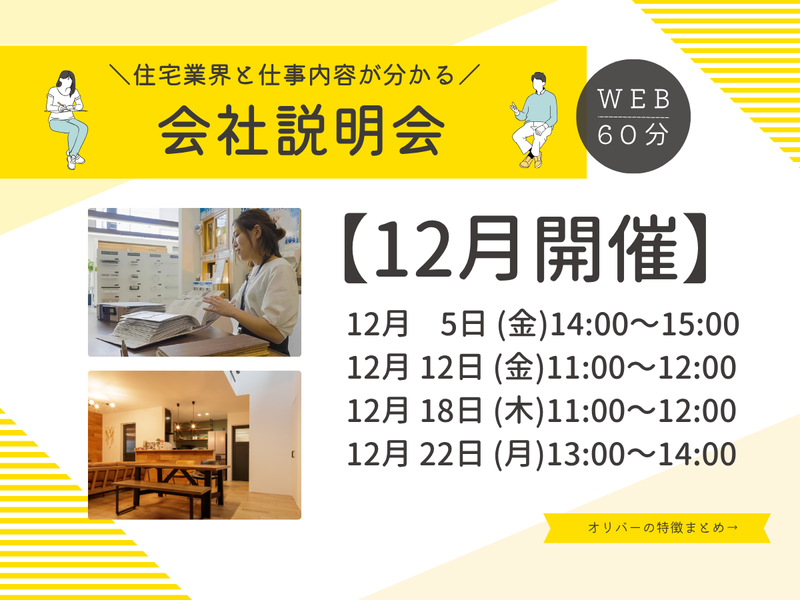 ＼住宅業界と仕事内容が分かる／
会社説明会

WEB
60分

【12月開催】

12月　5日 (金)14:00～15:00
12月 12日 (金)11:00～12:00
12月 18日 (木)11:00～12:00
12月 22日 (月)13:00～14:00

オリバーの特徴まとめ→